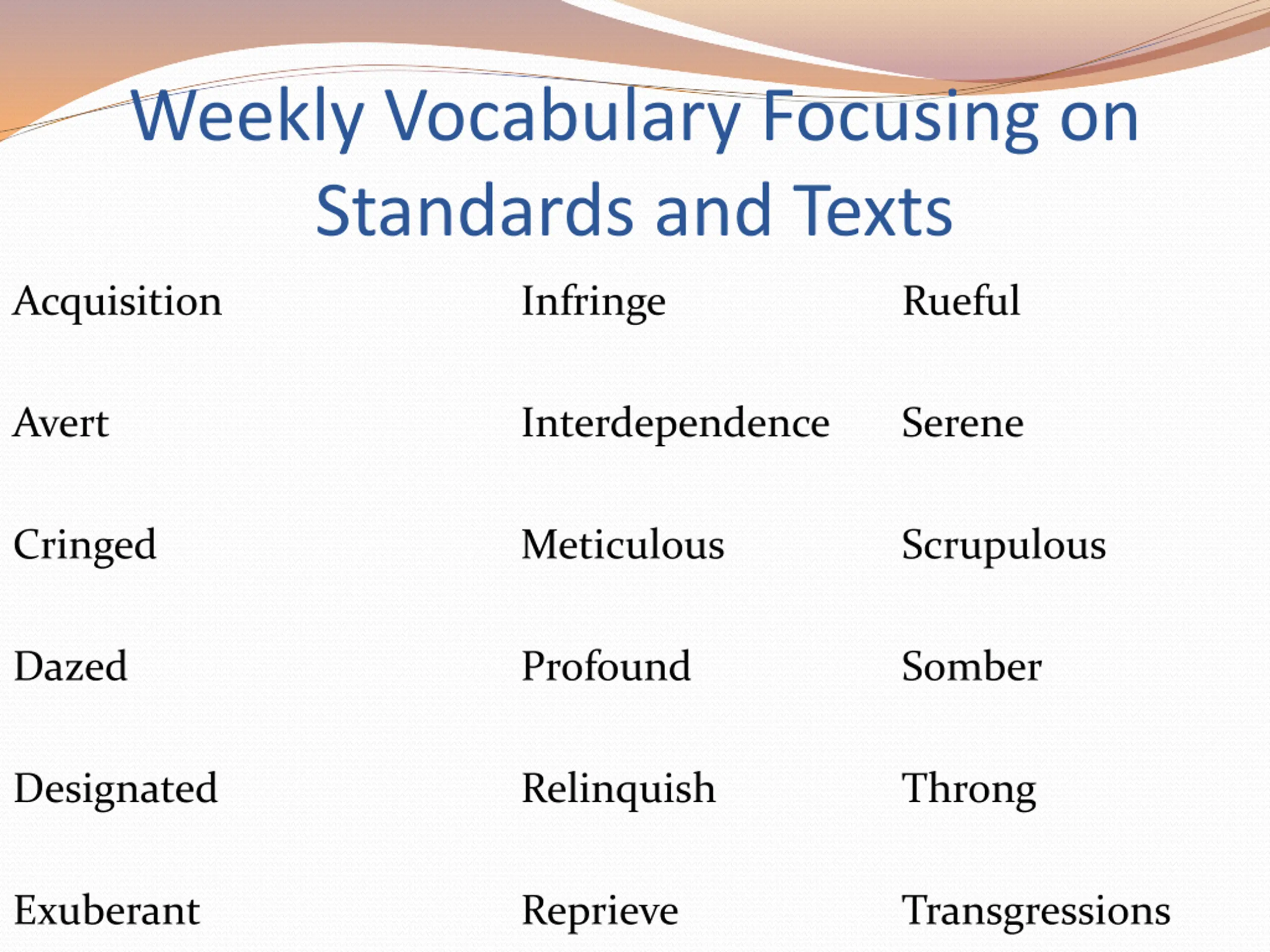 Weekly Vocabulary Focusing on Standards and Texts

Acquisition

Avert

Cringed

Dazed

Designated

Exuberant

Infringe

Interdependence

Meticulous

Profound

Relinquish

Reprieve

Rueful

Serene

Scrupulous

Somber

Throng

Transgressions